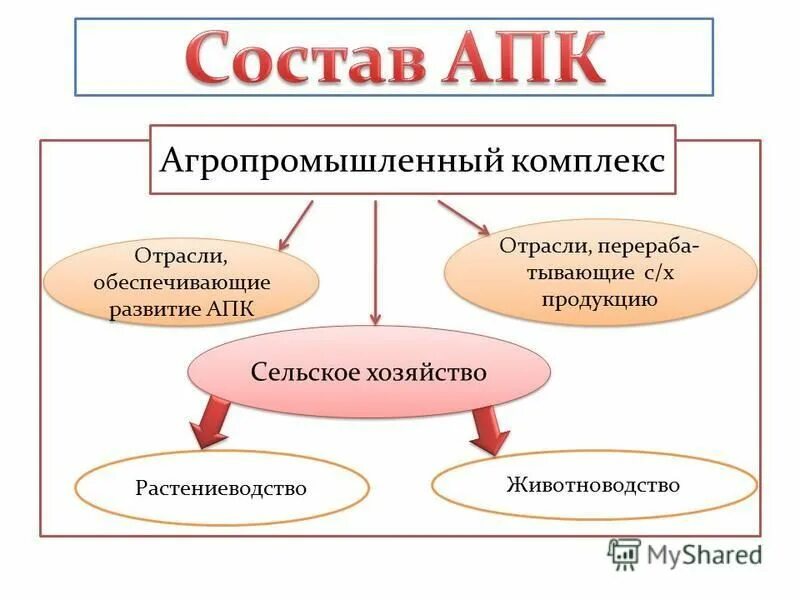 Состав АПК

Агропромышленный комплекс

Отрасли, обеспечивающие развитие АПК

Отрасли, перерабатывающие с/х продукцию

Сельское хозяйство

Растениеводство

Животноводство

MyShared